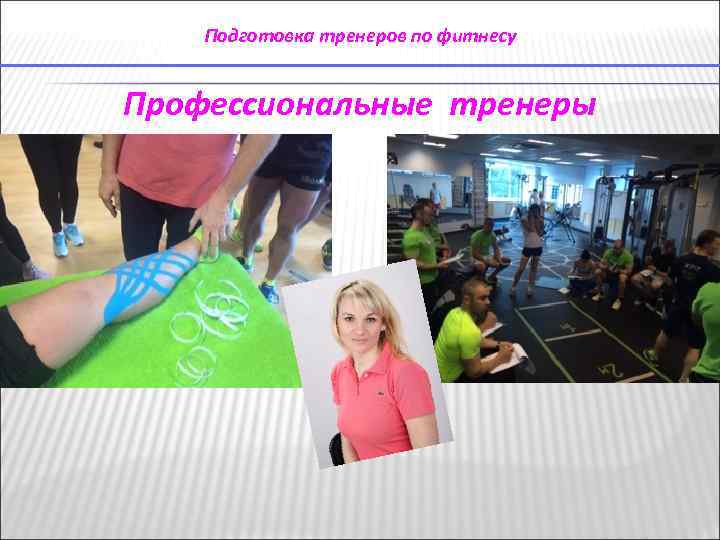 Подготовка тренеров по фитнесу

Профессиональные тренеры